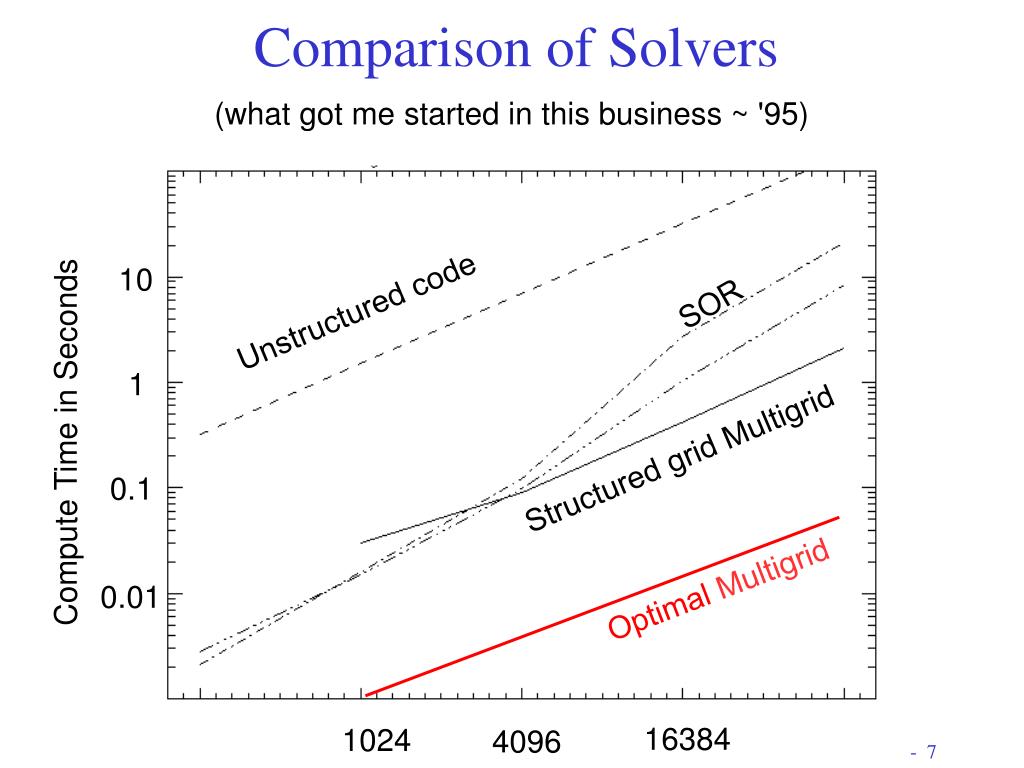 Comparison of Solvers

(what got me started in this business ~ '95)

Compute Time in Seconds

10

1

0.1

0.01

Unstructured code

SOR

Structured grid Multigrid

Optimal Multigrid

1024

4096

16384

- 7